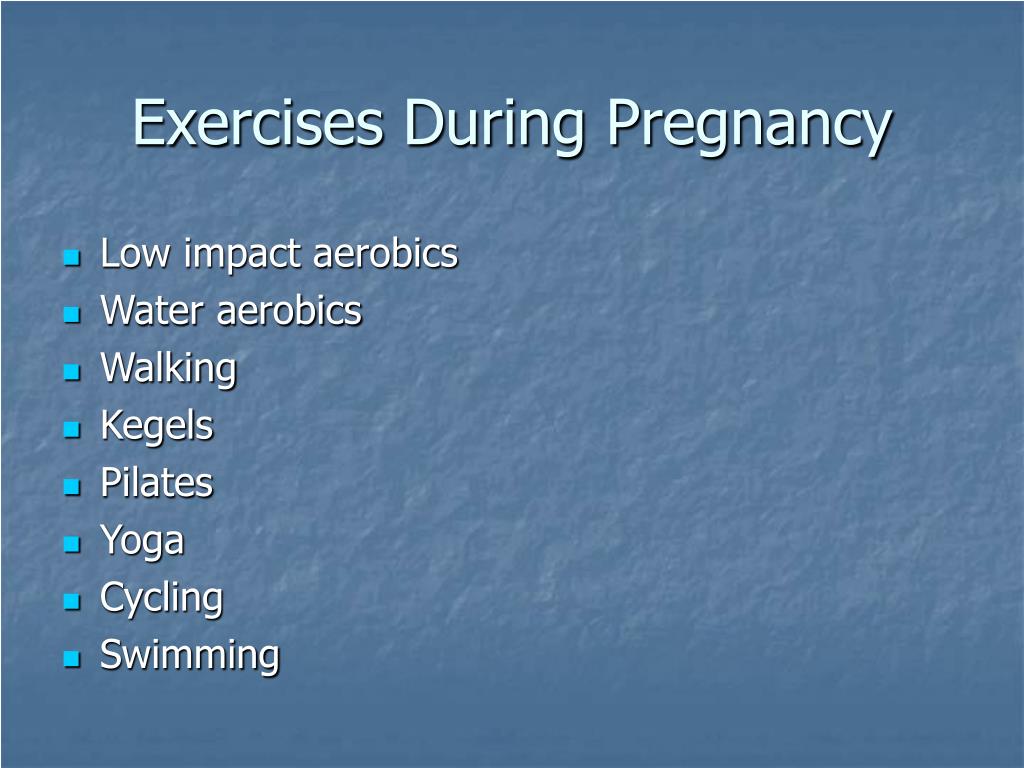 Exercises During Pregnancy

- Low impact aerobics
- Water aerobics
- Walking
- Kegels
- Pilates
- Yoga
- Cycling
- Swimming